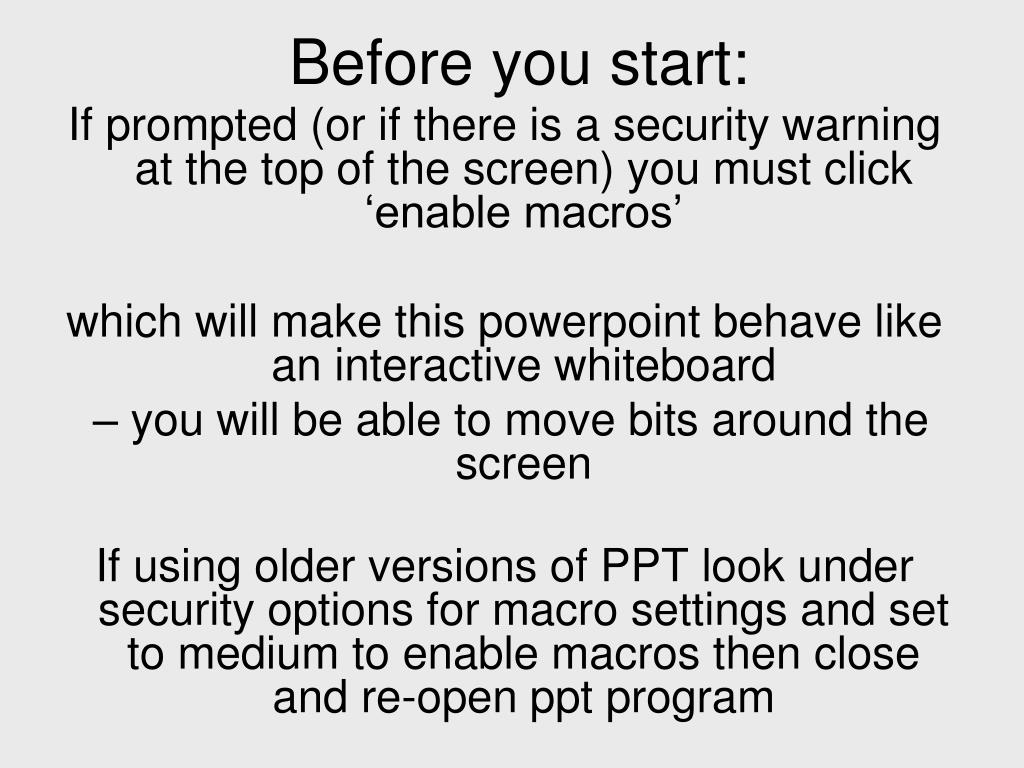 Before you start:

If prompted (or if there is a security warning at the top of the screen) you must click ‘enable macros’

which will make this powerpoint behave like an interactive whiteboard

– you will be able to move bits around the screen

If using older versions of PPT look under security options for macro settings and set to medium to enable macros then close and re-open ppt program